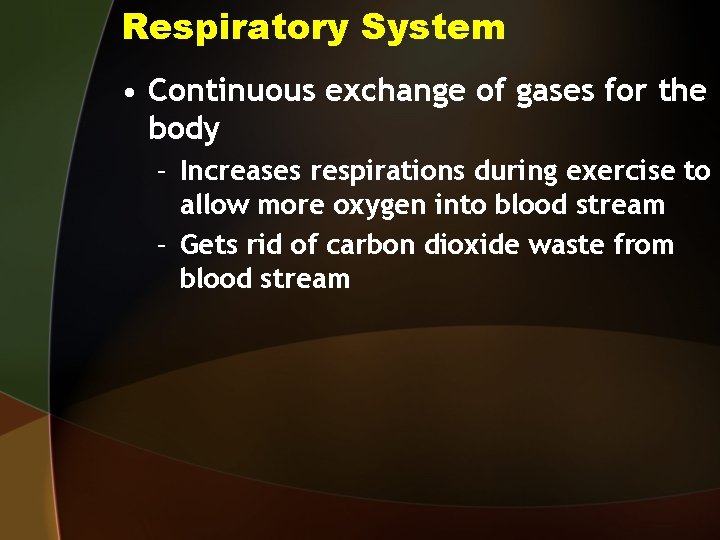 Respiratory System

• Continuous exchange of gases for the body

– Increases respirations during exercise to allow more oxygen into blood stream

– Gets rid of carbon dioxide waste from blood stream